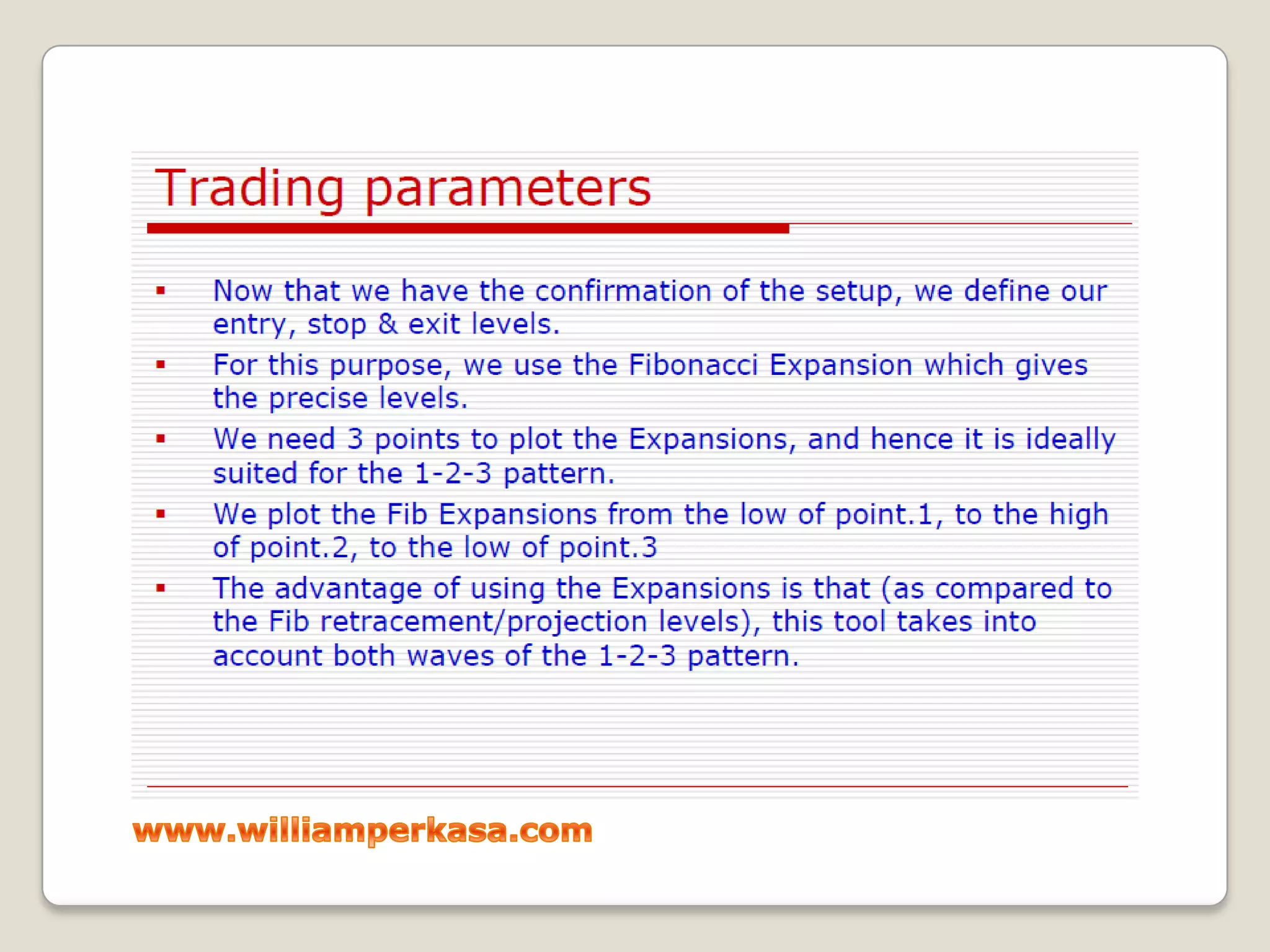 Trading parameters

▪ Now that we have the confirmation of the setup, we define our entry, stop & exit levels.

▪ For this purpose, we use the Fibonacci Expansion which gives the precise levels.

▪ We need 3 points to plot the Expansions, and hence it is ideally suited for the 1-2-3 pattern.

▪ We plot the Fib Expansions from the low of point.1, to the high of point.2, to the low of point.3

▪ The advantage of using the Expansions is that (as compared to the Fib retracement/projection levels), this tool takes into account both waves of the 1-2-3 pattern.

www.williamperkasa.com